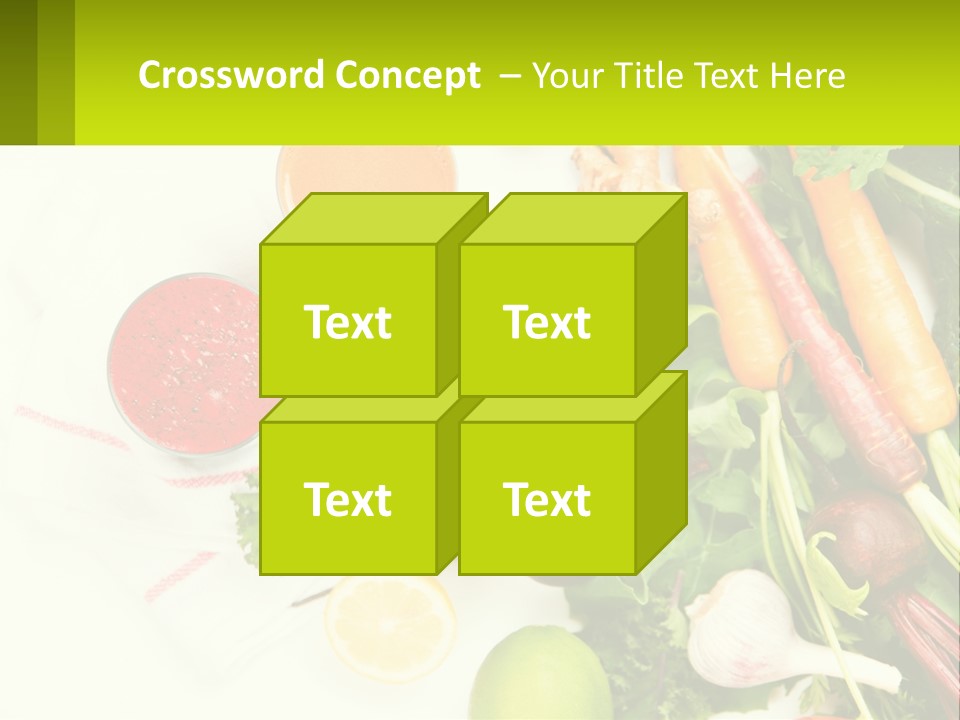 Crossword Concept – Your Title Text Here

Text

Text

Text

Text